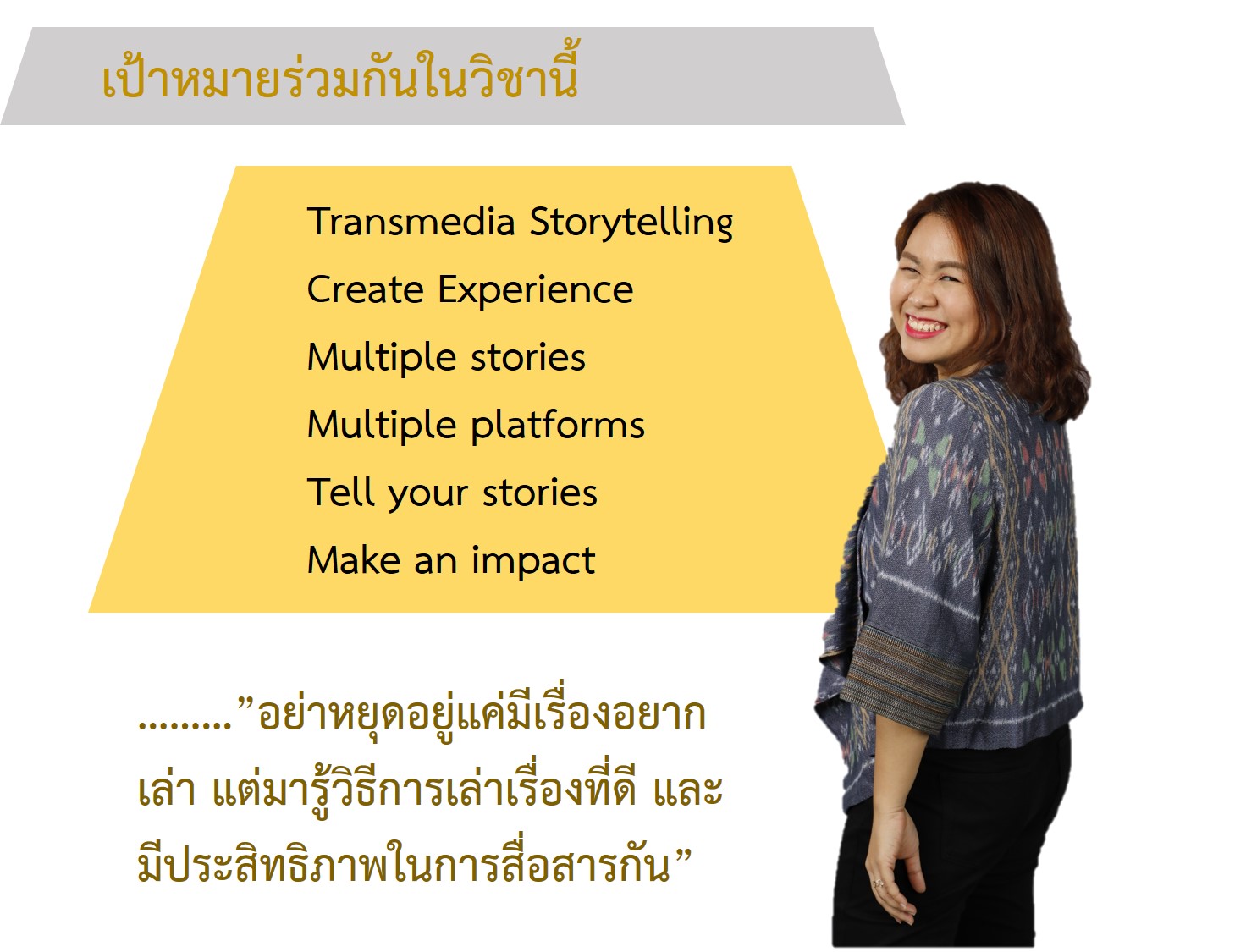 เป้าหมายร่วมกันในวิชานี้

Transmedia Storytelling
Create Experience
Multiple stories
Multiple platforms
Tell your stories
Make an impact

………”อย่าหยุดอยู่แค่มีเรื่องอยากเล่า แต่มารู้วิธีการเล่าเรื่องที่ดี และมีประสิทธิภาพในการสื่อสารกัน”